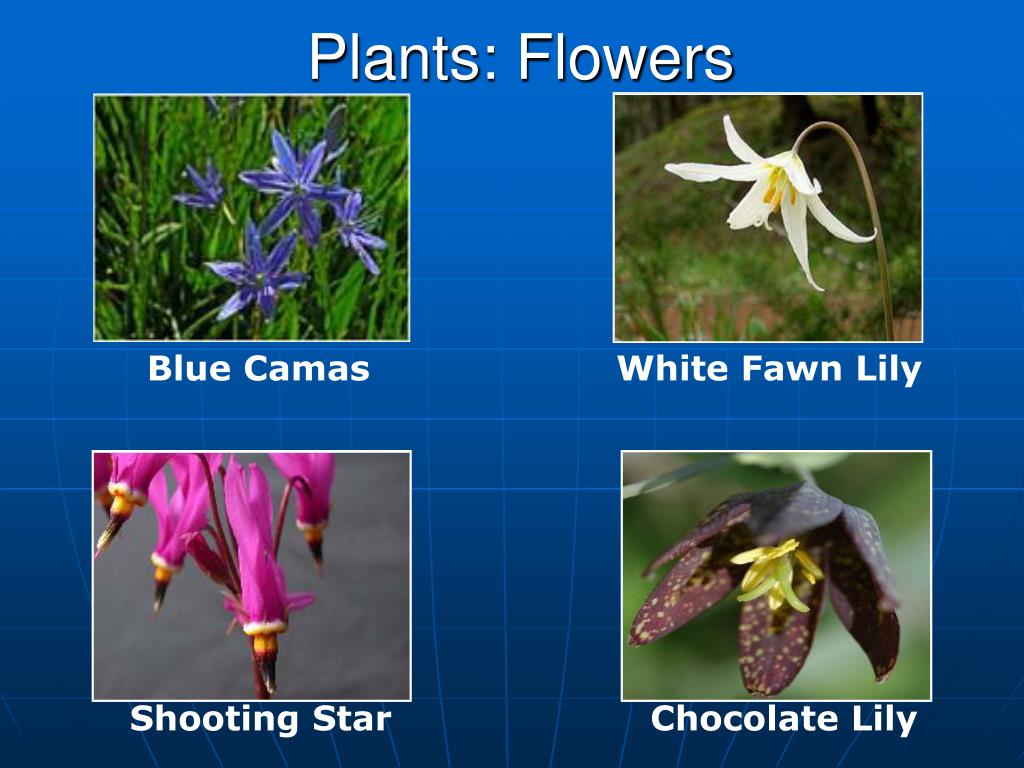 Plants: Flowers

Blue Camas

White Fawn Lily

Shooting Star

Chocolate Lily